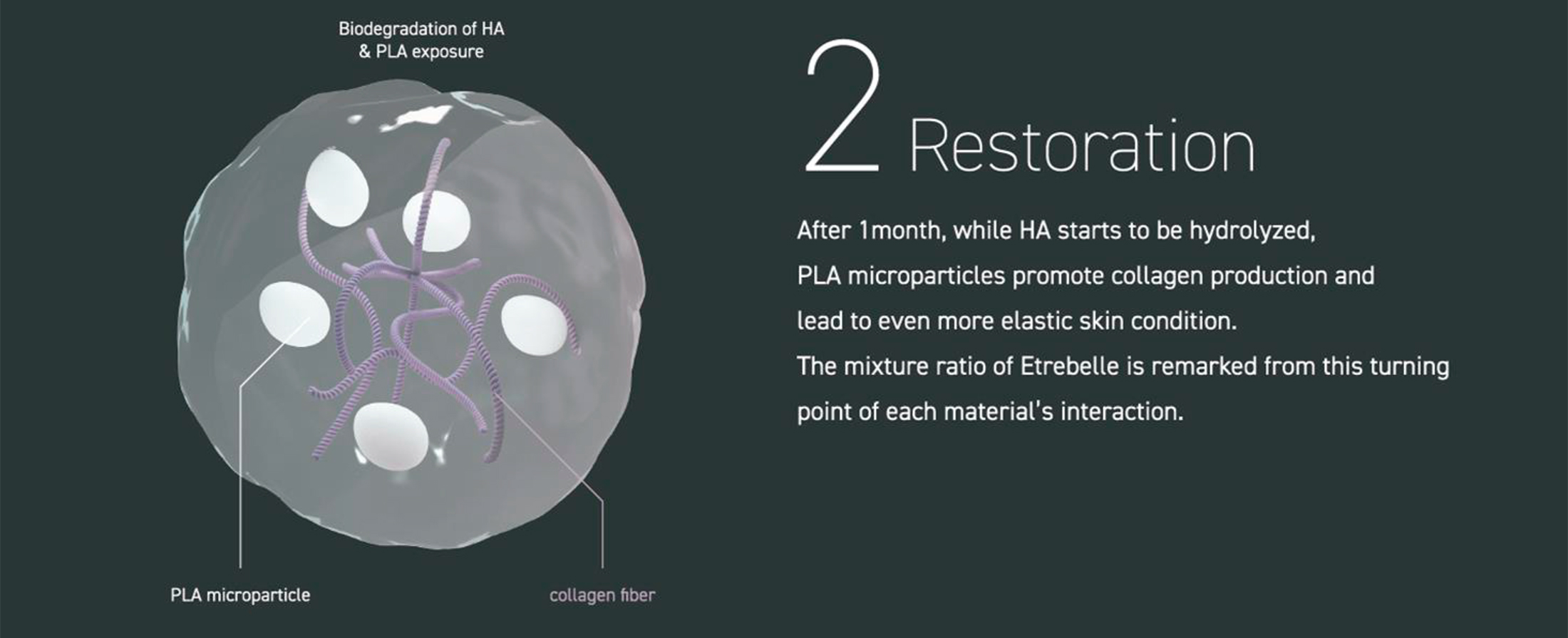 Biodegradation of HA & PLA exposure

PLA microparticle

collagen fiber

2 Restoration

After 1month, while HA starts to be hydrolyzed, PLA microparticles promote collagen production and lead to even more elastic skin condition. The mixture ratio of Etrebelle is remarked from this turning point of each material's interaction.